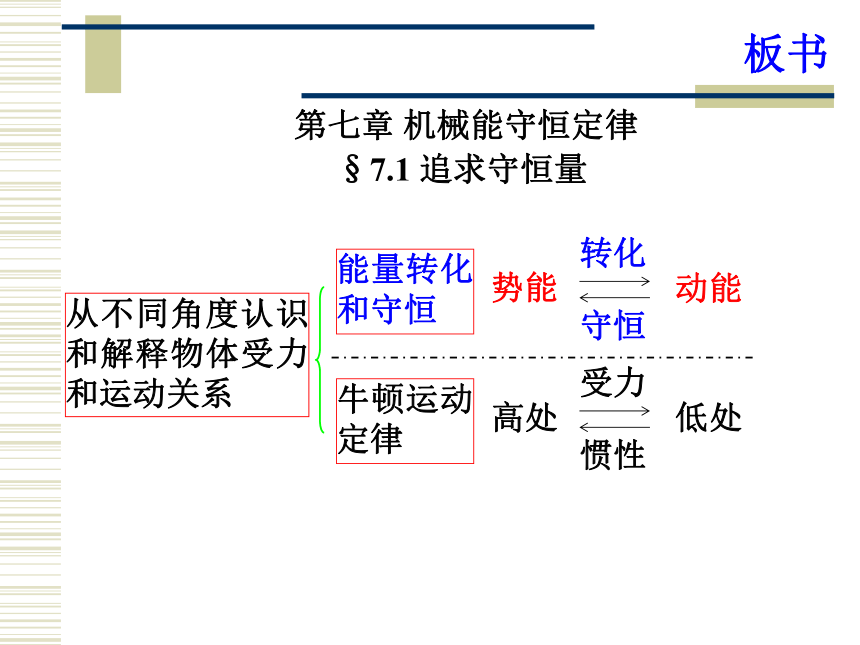 板书

第七章 机械能守恒定律

§ 7.1 追求守恒量

从不同角度认识和解释物体受力和运动关系

能量转化和守恒

势能 转化 守恒 动能

牛顿运动定律

高处 受力 惯性 低处